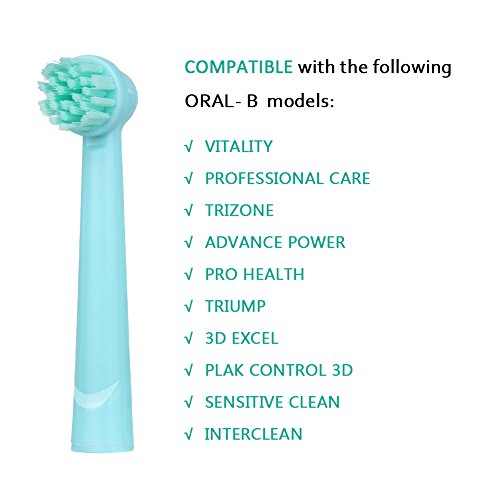 COMPATIBLE with the following ORAL- B models:

√ VITALITY

√ PROFESSIONAL CARE

√ TRIZONE

√ ADVANCE POWER

√ PRO HEALTH

√ TRIUMP

√ 3D EXCEL

√ PLAK CONTROL 3D

√ SENSITIVE CLEAN

√ INTERCLEAN